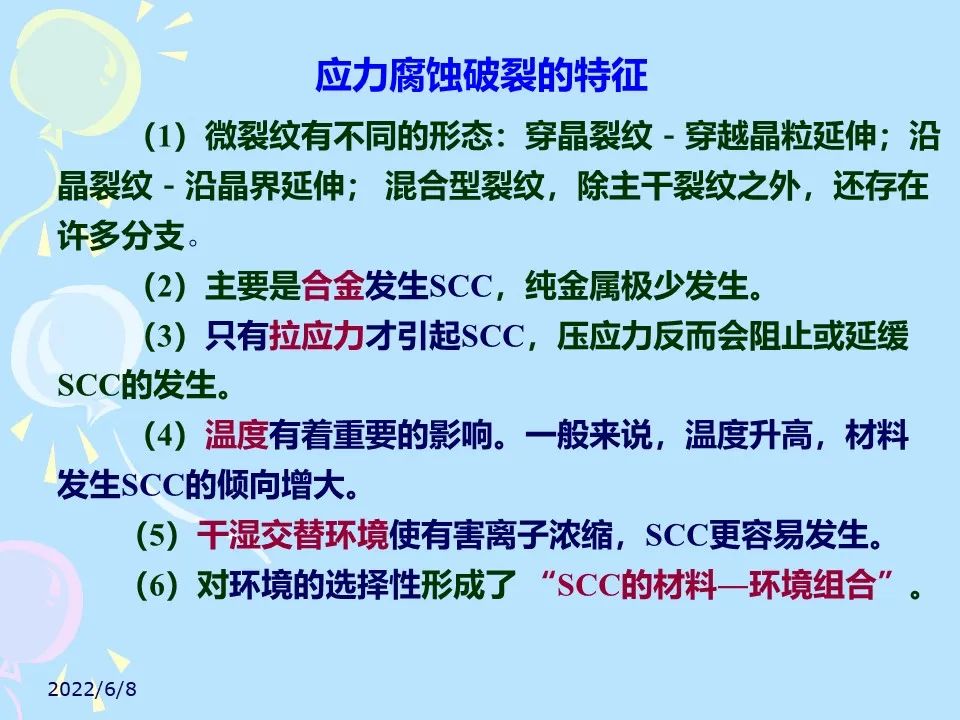 应力腐蚀破裂的特征

（1）微裂纹有不同的形态：穿晶裂纹 - 穿越晶粒延伸；沿晶裂纹 - 沿晶界延伸； 混合型裂纹，除主干裂纹之外，还存在许多分支。

（2）主要是合金发生SCC，纯金属极少发生。

（3）只有拉应力才引起SCC，压应力反而会阻止或延缓SCC的发生。

（4）温度有着重要的影响。一般来说，温度升高，材料发生SCC的倾向增大。

（5）干湿交替环境使有害离子浓缩，SCC更容易发生。

（6）对环境的选择性形成了 “SCC的材料—环境组合”。

2022/6/8